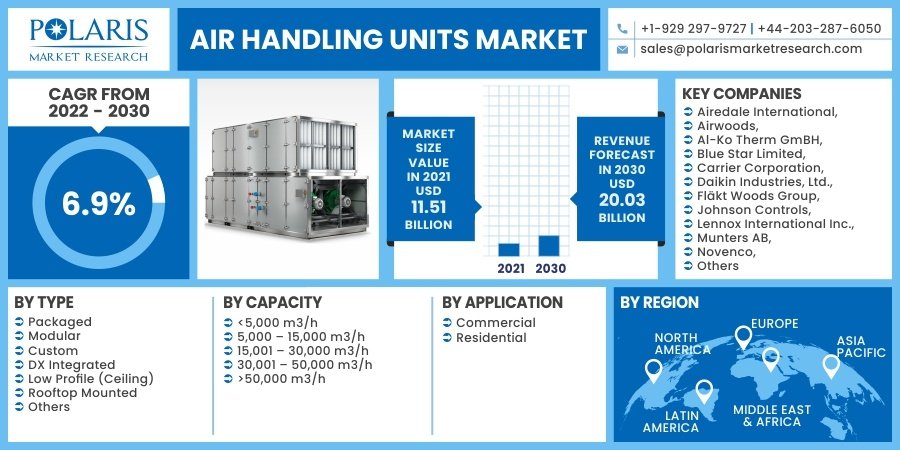 POLARIS
MARKET RESEARCH

AIR HANDLING UNITS MARKET

+1-929 297-9727 | +44-203-287-6050
sales@polarismarketresearch.com

CAGR FROM 2022 - 2030

6.9%

MARKET SIZE VALUE IN 2021 USD 11.51 BILLION

2021 2030

REVENUE FORECAST IN 2030 USD 20.03 BILLION

KEY COMPANIES
Airedale International,
Airwoods,
Al-Ko Therm GmBH,
Blue Star Limited,
Carrier Corporation,
Daikin Industries, Ltd.,
Fläkt Woods Group,
Johnson Controls,
Lennox International Inc.,
Munters AB,
Novenco,
Others

BY TYPE
Packaged
Modular
Custom
DX Integrated
Low Profile (Ceiling)
Rooftop Mounted
Others

BY CAPACITY
<5,000 m3/h
5,000 – 15,000 m3/h
15,001 – 30,000 m3/h
30,001 – 50,000 m3/h
>50,000 m3/h

BY APPLICATION
Commercial
Residential

BY REGION
NORTH AMERICA
EUROPE
ASIA PACIFIC
LATIN AMERICA
MIDDLE EAST & AFRICA